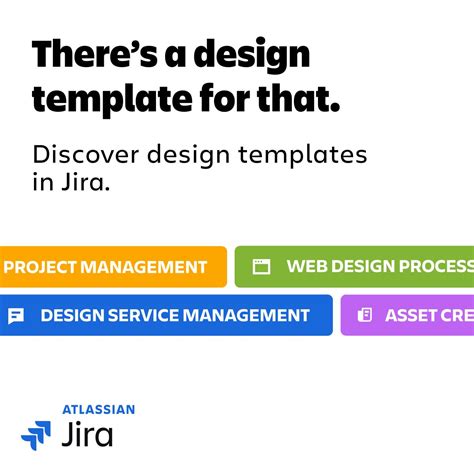 There's a design template for that.

Discover design templates in Jira.

PROJECT MANAGEMENT
WEB DESIGN PROCESS
DESIGN SERVICE MANAGEMENT
ASSET CRE

ATLASSIAN
Jira